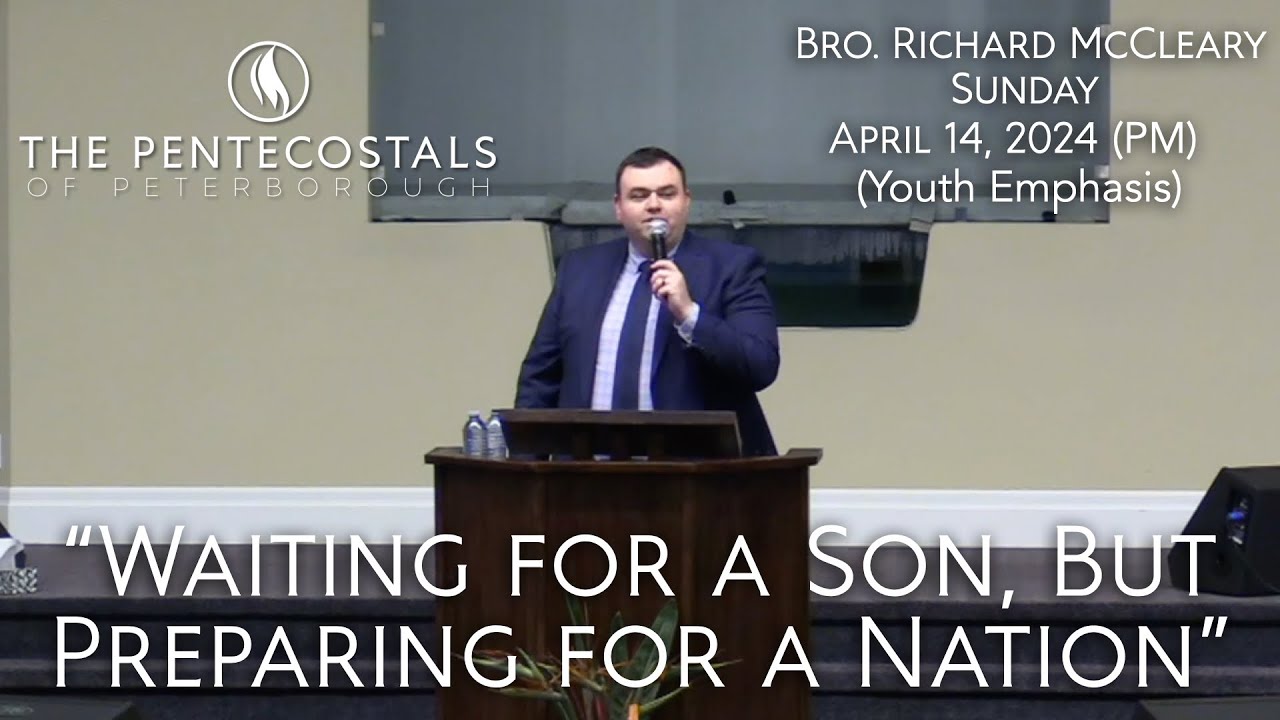 THE PENTECOSTALS
OF PETERBOROUGH

Bro. Richard McCleary
Sunday
April 14, 2024 (PM)
(Youth Emphasis)

"Waiting for a Son, But Preparing for a Nation"